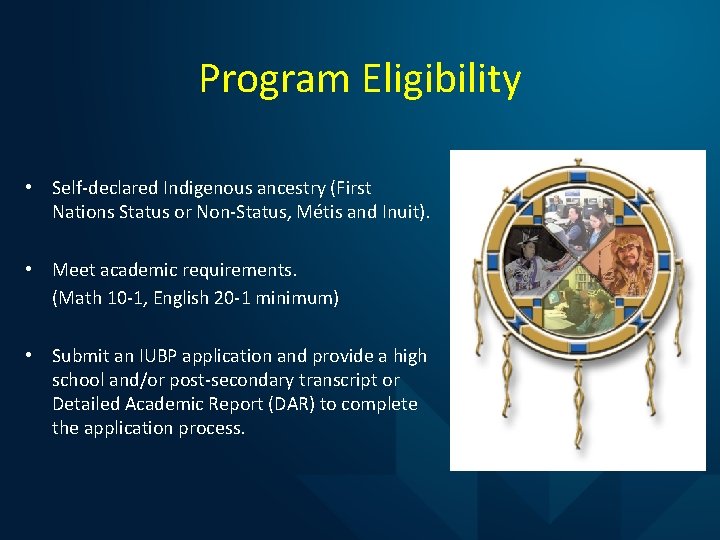 Program Eligibility

• Self-declared Indigenous ancestry (First Nations Status or Non-Status, Métis and Inuit).

• Meet academic requirements.
(Math 10-1, English 20-1 minimum)

• Submit an IUBP application and provide a high school and/or post-secondary transcript or Detailed Academic Report (DAR) to complete the application process.